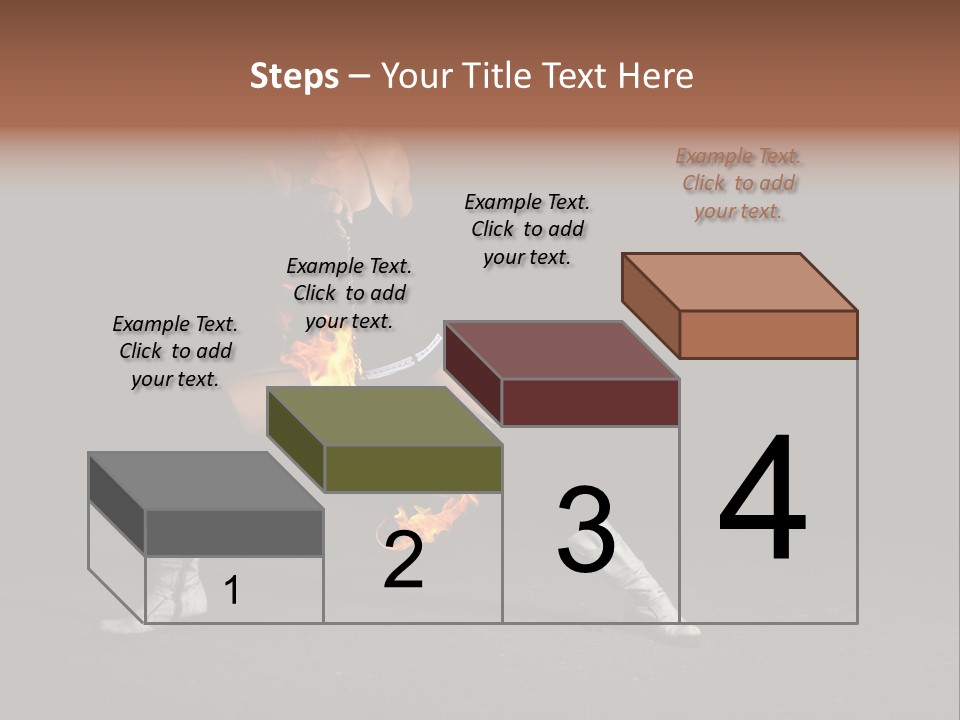 Steps – Your Title Text Here

Example Text. Click to add your text.

Example Text. Click to add your text.

Example Text. Click to add your text.

Example Text. Click to add your text.

1

2

3

4